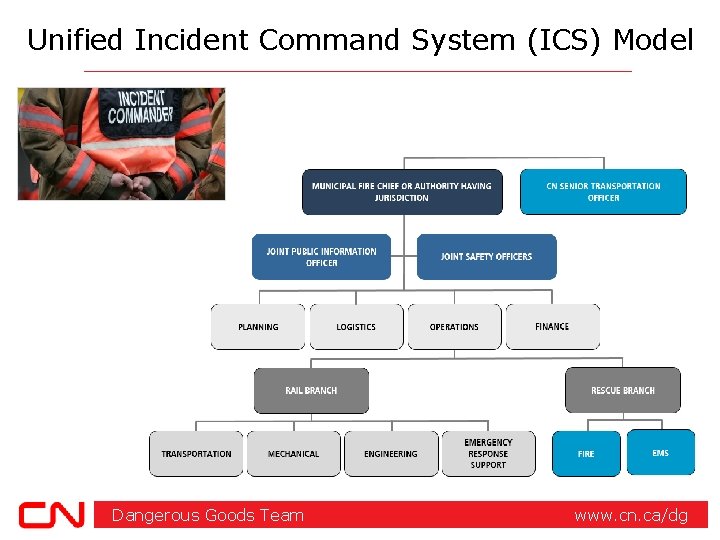 Unified Incident Command System (ICS) Model

INCIDENT COMMANDER

MUNICIPAL FIRE CHIEF OR AUTHORITY HAVING JURISDICTION

CN SENIOR TRANSPORTATION OFFICER

JOINT PUBLIC INFORMATION OFFICER

JOINT SAFETY OFFICERS

PLANNING

LOGISTICS

OPERATIONS

FINANCE

RAIL BRANCH

RESCUE BRANCH

TRANSPORTATION

MECHANICAL

ENGINEERING

EMERGENCY RESPONSE SUPPORT

FIRE

EMS

CN

Dangerous Goods Team

www.cn.ca/dg